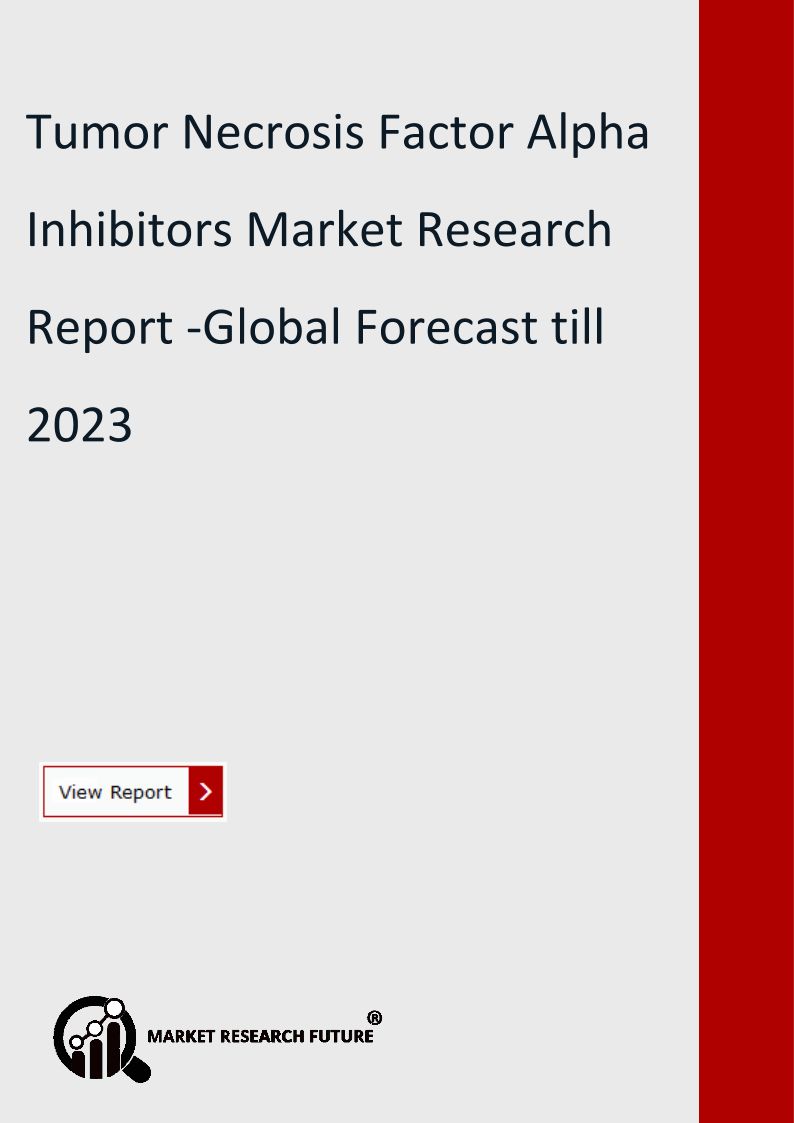 Tumor Necrosis Factor Alpha Inhibitors Market Research Report -Global Forecast till 2023

View Report

MARKET RESEARCH FUTURE®